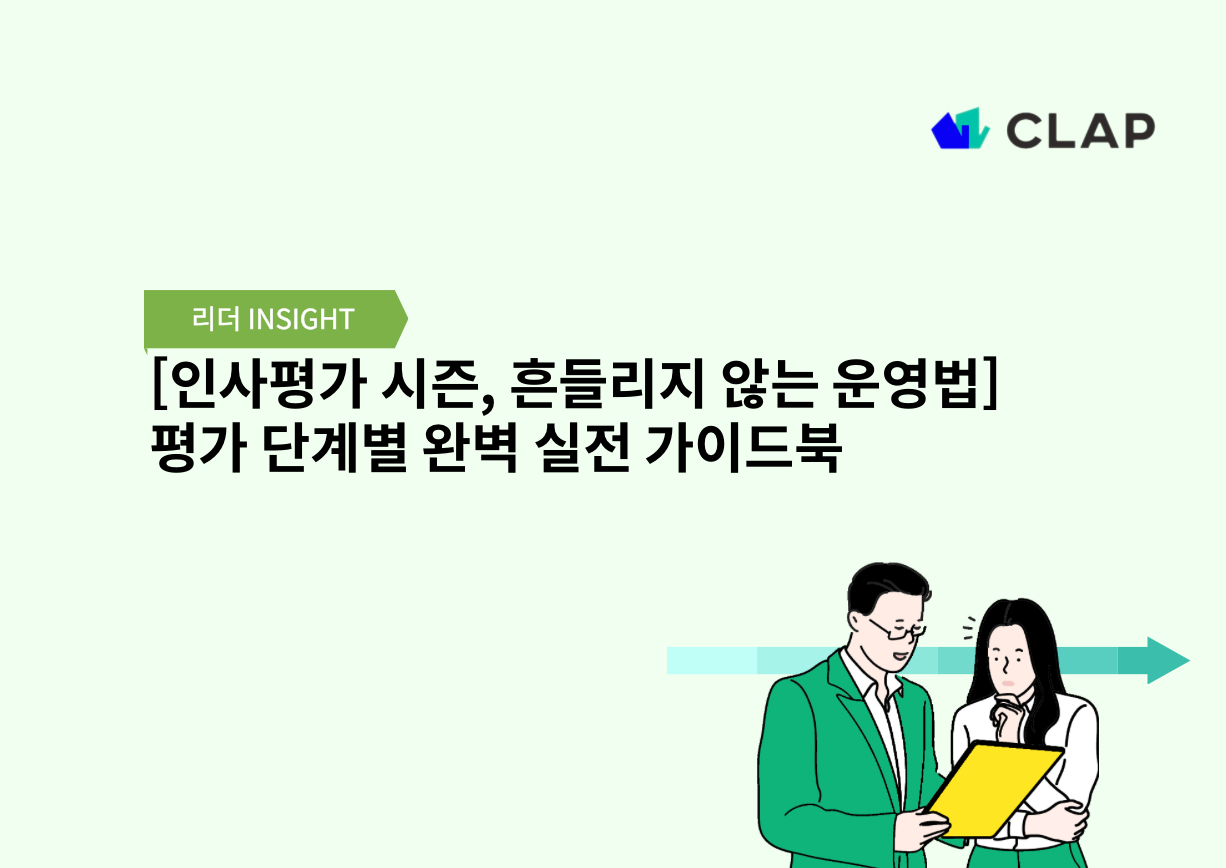 CLAP

리더 INSIGHT

[인사평가 시즌, 흔들리지 않는 운영법]
평가 단계별 완벽 실전 가이드북